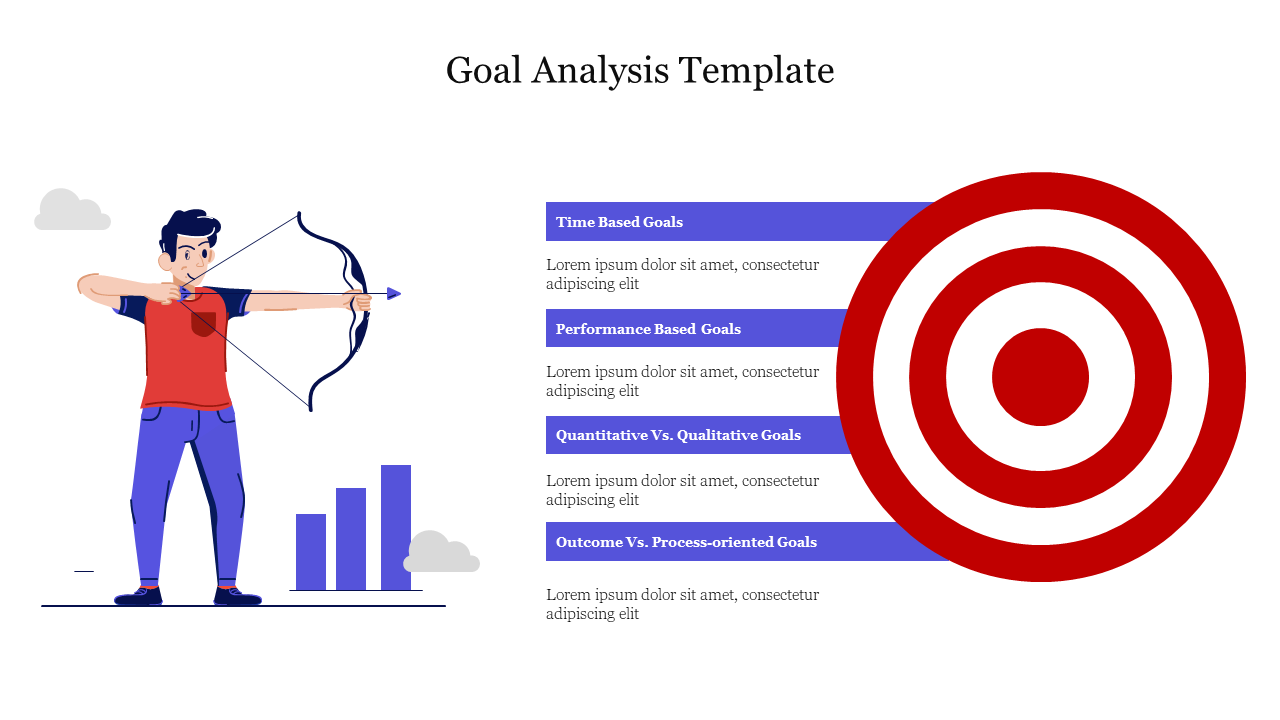 Goal Analysis Template

Time Based Goals

Lorem ipsum dolor sit amet, consectetur adipiscing elit

Performance Based Goals

Lorem ipsum dolor sit amet, consectetur adipiscing elit

Quantitative Vs. Qualitative Goals

Lorem ipsum dolor sit amet, consectetur adipiscing elit

Outcome Vs. Process-oriented Goals

Lorem ipsum dolor sit amet, consectetur adipiscing elit